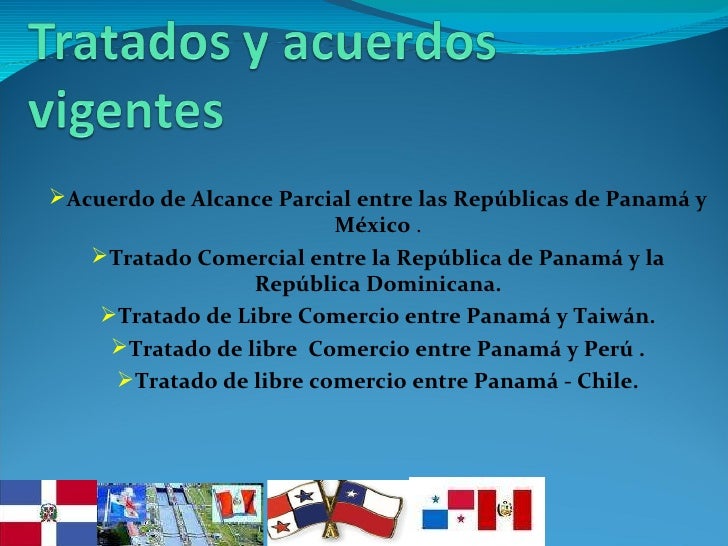 Tratados y acuerdos vigentes

➢Acuerdo de Alcance Parcial entre las Repúblicas de Panamá y México .

➢Tratado Comercial entre la República de Panamá y la República Dominicana.

➢Tratado de Libre Comercio entre Panamá y Taiwán.

➢Tratado de libre Comercio entre Panamá y Perú .

➢Tratado de libre comercio entre Panamá - Chile.